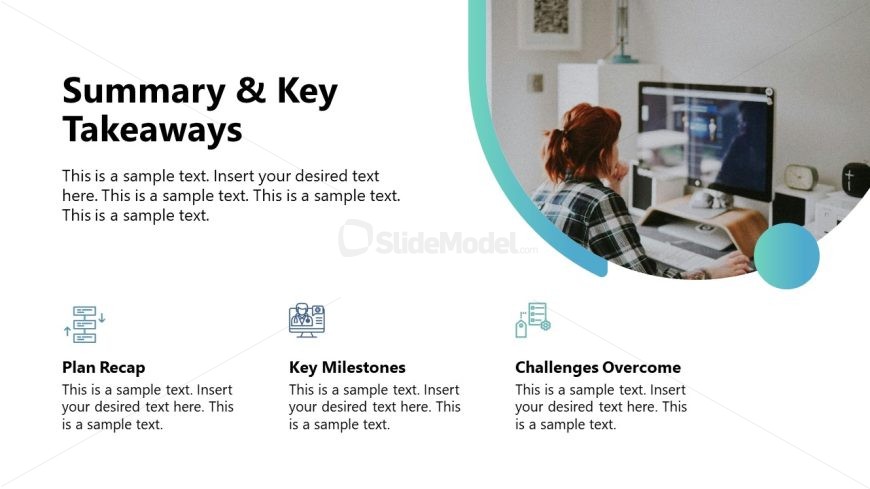 Summary & Key Takeaways

This is a sample text. Insert your desired text here. This is a sample text. This is a sample text. This is a sample text.

SlideModel.com

Plan Recap

This is a sample text. Insert your desired text here. This is a sample text.

Key Milestones

This is a sample text. Insert your desired text here. This is a sample text.

Challenges Overcome

This is a sample text. Insert your desired text here. This is a sample text.